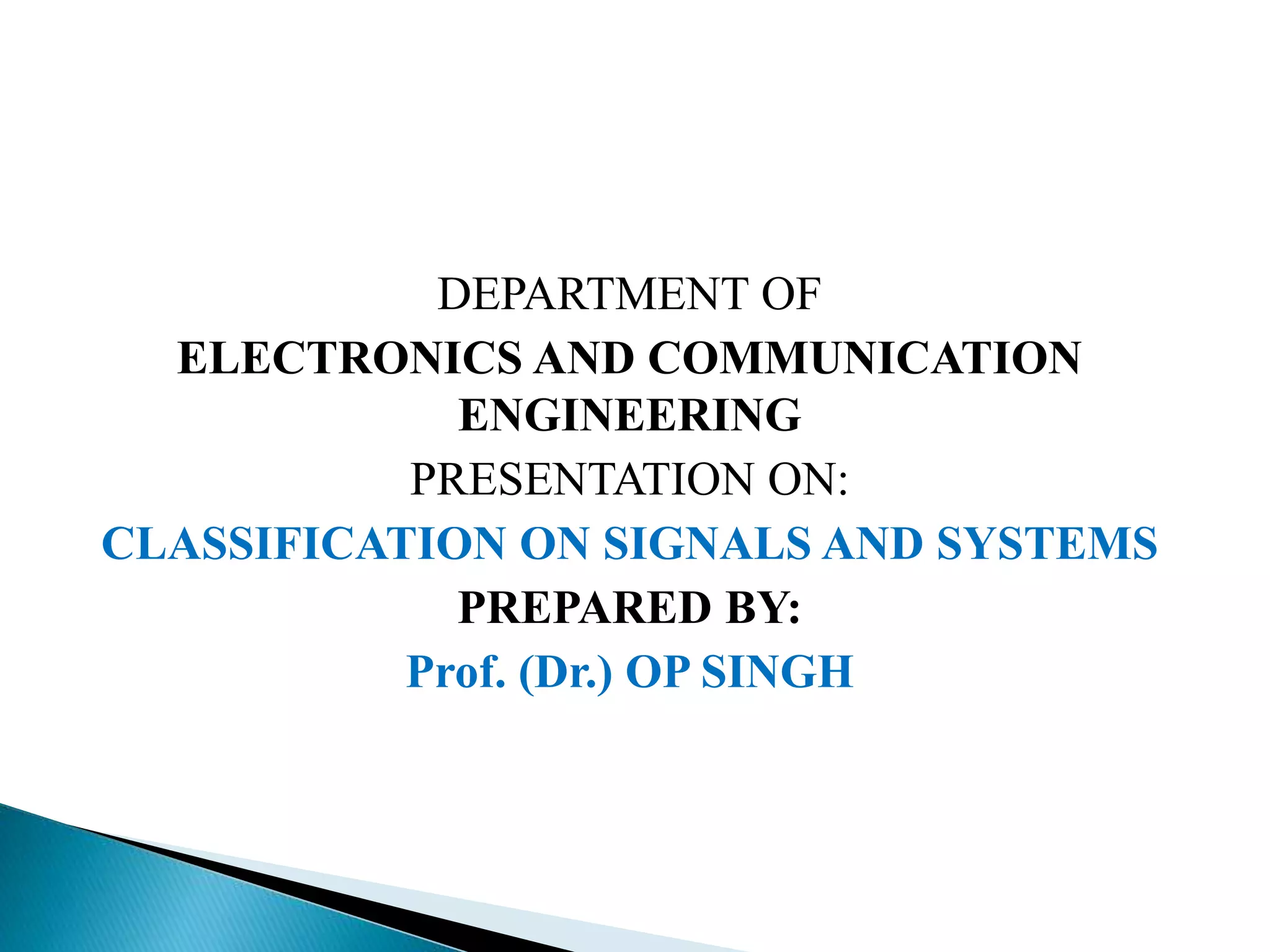 DEPARTMENT OF
ELECTRONICS AND COMMUNICATION ENGINEERING
PRESENTATION ON:
CLASSIFICATION ON SIGNALS AND SYSTEMS
PREPARED BY:
Prof. (Dr.) OP SINGH